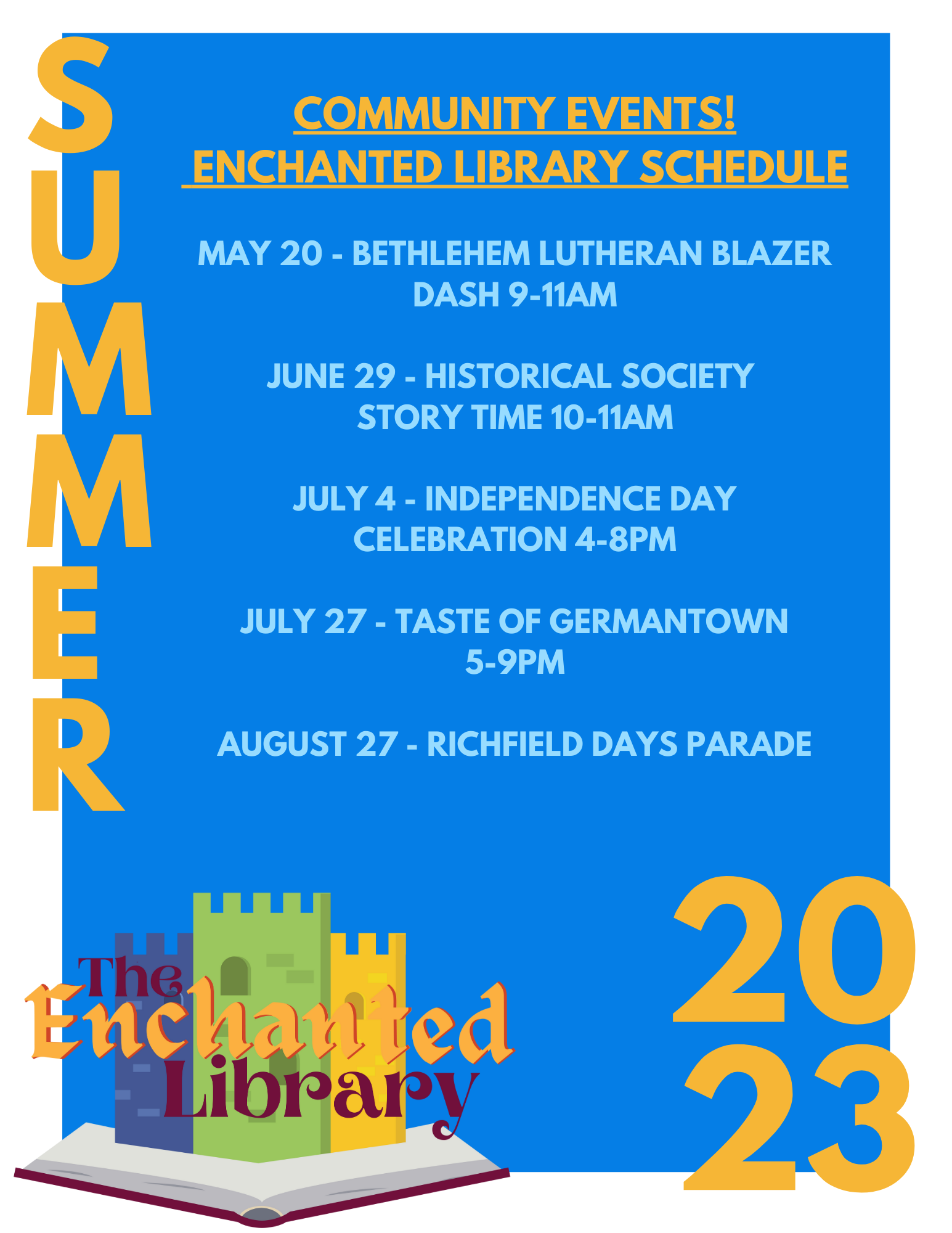 SUMMER

COMMUNITY EVENTS!
ENCHANTED LIBRARY SCHEDULE

MAY 20 - BETHLEHEM LUTHERAN BLAZER DASH 9-11AM

JUNE 29 - HISTORICAL SOCIETY STORY TIME 10-11AM

JULY 4 - INDEPENDENCE DAY CELEBRATION 4-8PM

JULY 27 - TASTE OF GERMANTOWN 5-9PM

AUGUST 27 - RICHFIELD DAYS PARADE

The Enchanted Library

2023